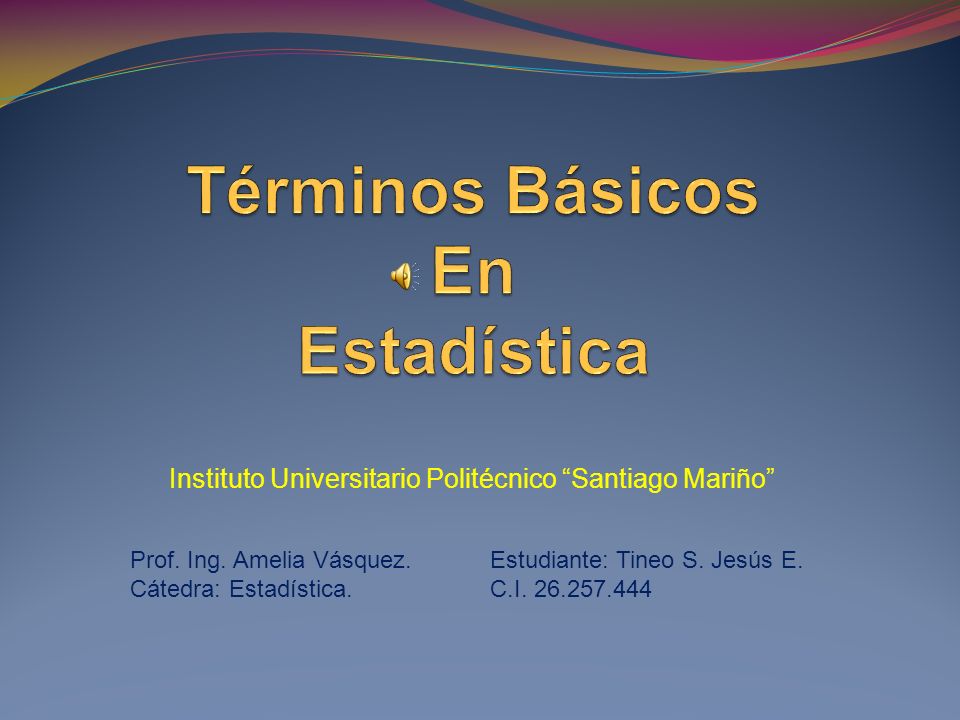 Términos Básicos
En
Estadística

Instituto Universitario Politécnico “Santiago Mariño”

Prof. Ing. Amelia Vásquez.
Cátedra: Estadística.

Estudiante: Tineo S. Jesús E.
C.I. 26.257.444